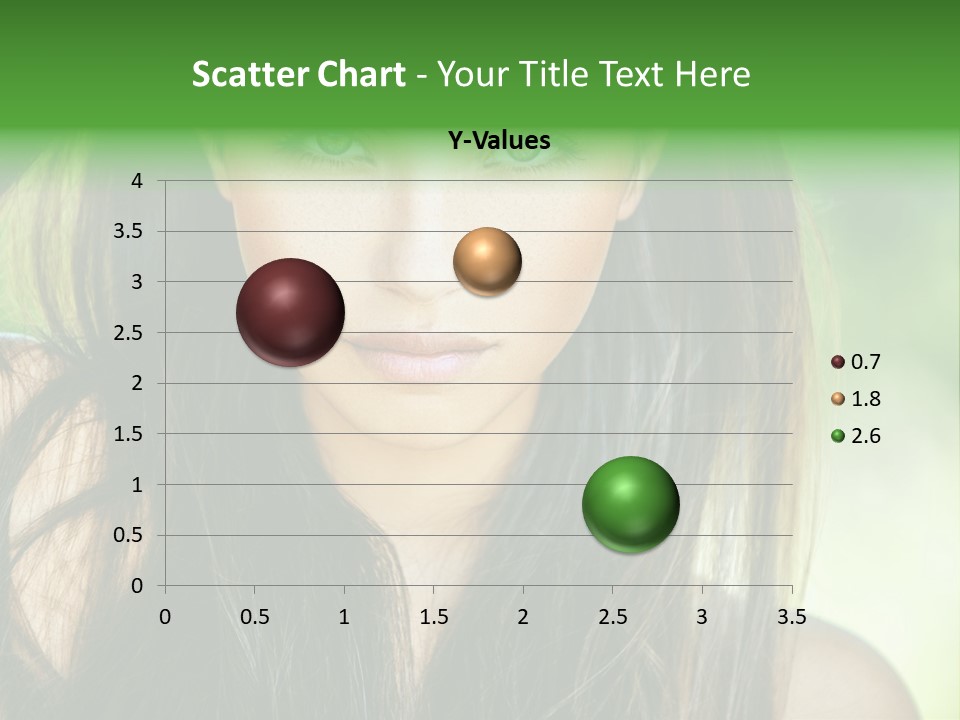 Scatter Chart - Your Title Text Here

Y-Values

4
3.5
3
2.5
2
1.5
1
0.5
0

0 0.5 1 1.5 2 2.5 3 3.5

0.7
1.8
2.6